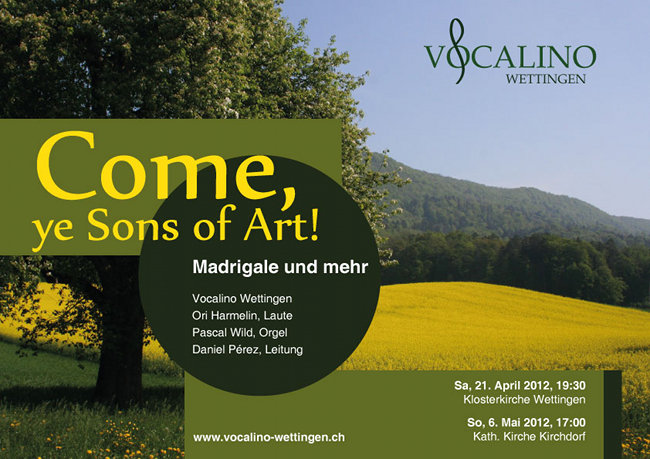 VOCALINO
WETTINGEN

Come,
ye Sons of Art!

Madrigale und mehr

Vocalino Wettingen
Ori Harmelin, Laute
Pascal Wild, Orgel
Daniel Pérez, Leitung

Sa, 21. April 2012, 19:30
Klosterkirche Wettingen

So, 6. Mai 2012, 17:00
Kath. Kirche Kirchdorf

www.vocalino-wettingen.ch